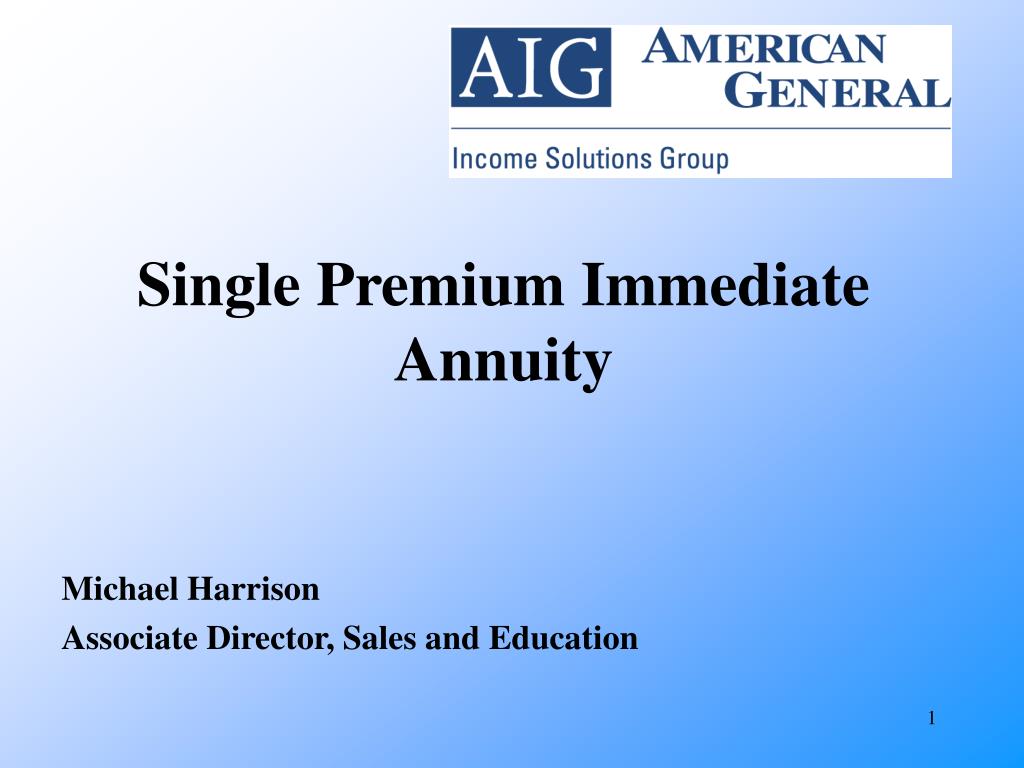 AIG AMERICAN GENERAL
Income Solutions Group

Single Premium Immediate Annuity

Michael Harrison
Associate Director, Sales and Education

1